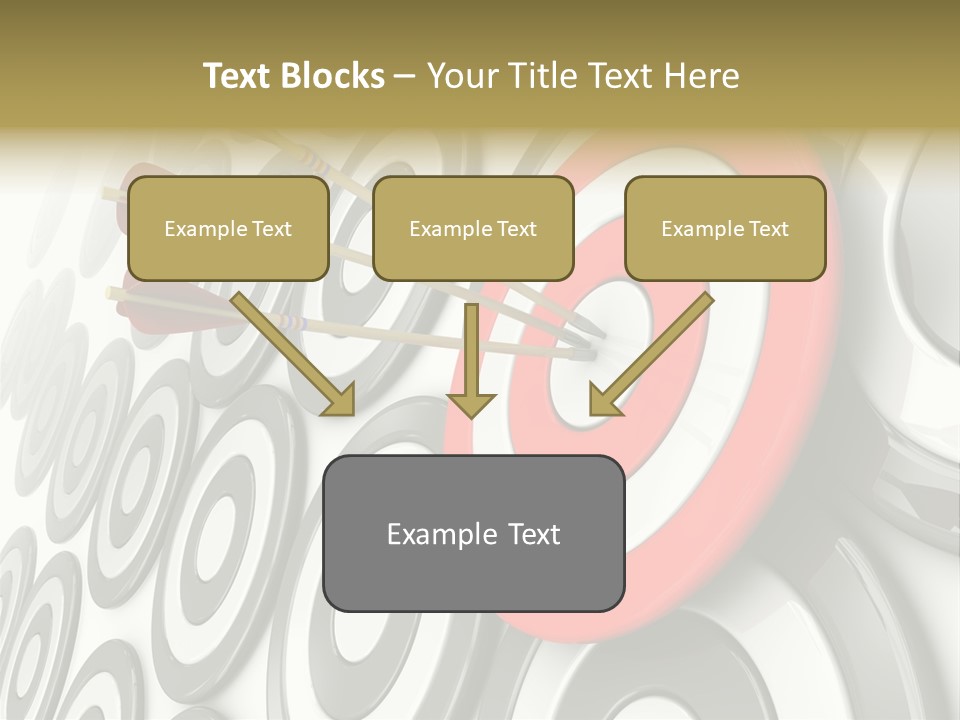 Text Blocks – Your Title Text Here

Example Text

Example Text

Example Text

Example Text